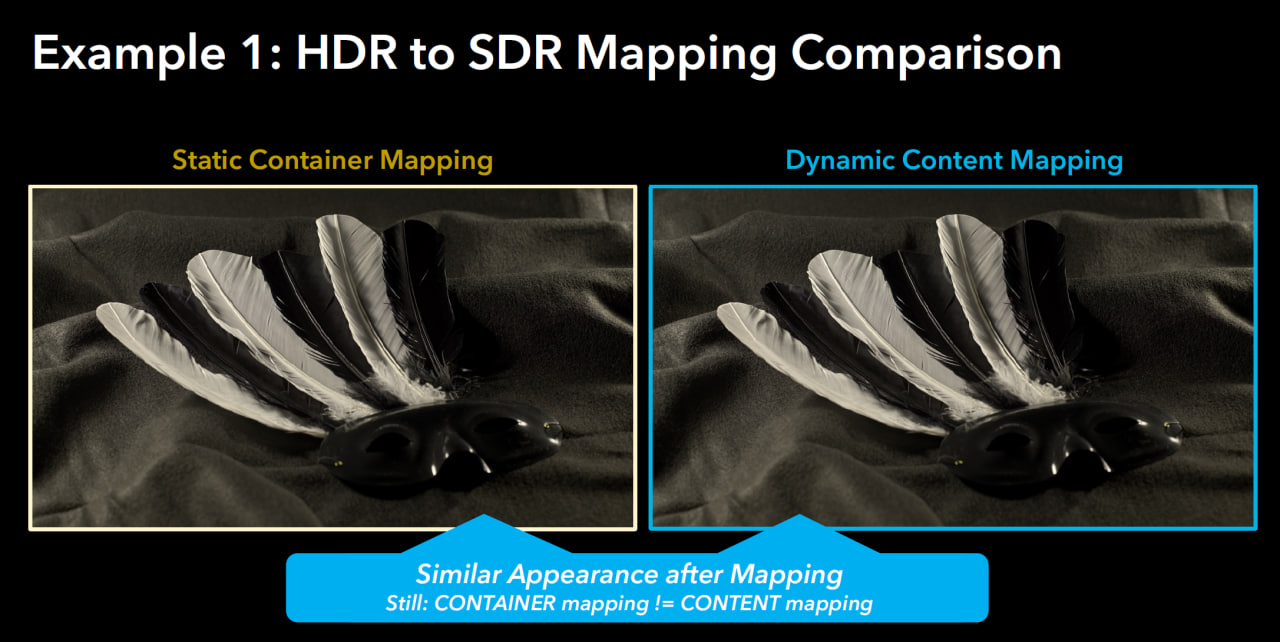 Example 1: HDR to SDR Mapping Comparison

Static Container Mapping

Dynamic Content Mapping

Similar Appearance after Mapping
Still: CONTAINER mapping != CONTENT mapping